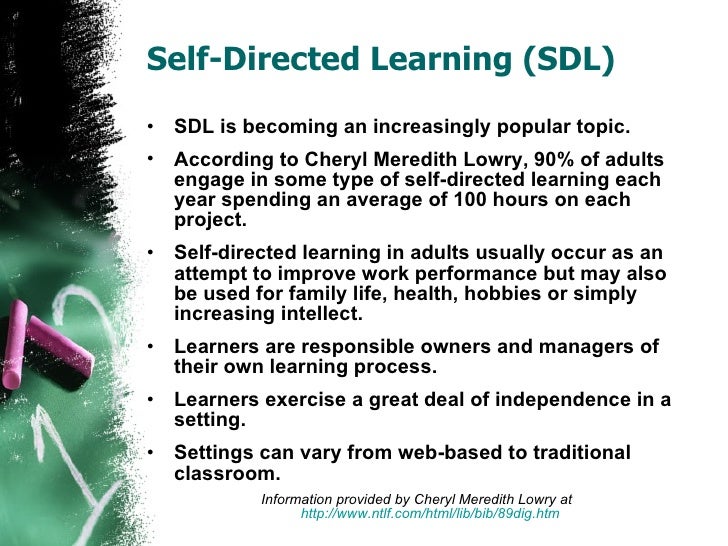 Self-Directed Learning (SDL)

• SDL is becoming an increasingly popular topic.

• According to Cheryl Meredith Lowry, 90% of adults engage in some type of self-directed learning each year spending an average of 100 hours on each project.

• Self-directed learning in adults usually occur as an attempt to improve work performance but may also be used for family life, health, hobbies or simply increasing intellect.

• Learners are responsible owners and managers of their own learning process.

• Learners exercise a great deal of independence in a setting.

• Settings can vary from web-based to traditional classroom.

Information provided by Cheryl Meredith Lowry at http://www.ntlf.com/html/lib/bib/89dig.htm